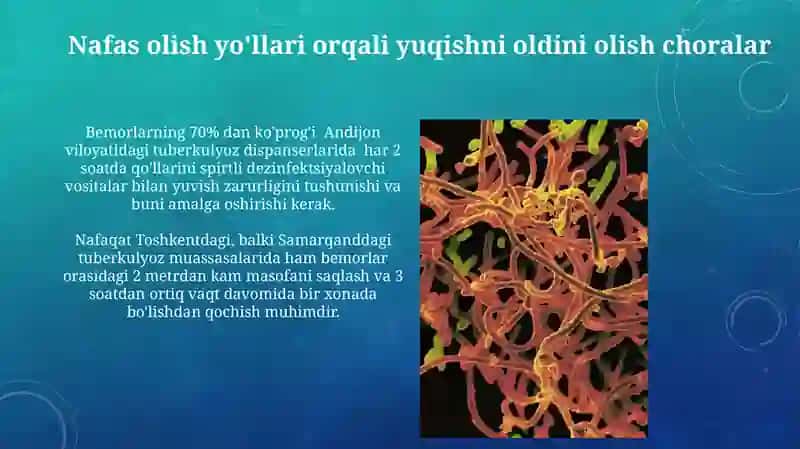 Nafas olish yo'llari orqali yuqishni oldini olish choralar

Bemorlarning 70% dan ko'prog'i Andijon viloyatidagi tuberkulyoz dispanserlarida har 2 soatda qo'llarini spirtli dezinfektsiyalovchi vositalar bilan yuvish zarurligini tushunishi va buni amalga oshirishi kerak.

Nafaqat Toshkentdagi, balki Samarqanddagi tuberkulyoz muassasalarida ham bemorlar orasidagi 2 metrdan kam masofani saqlash va 3 soatdan ortiq vaqt davomida bir xonada bo'lishdan qochish muhimdir.